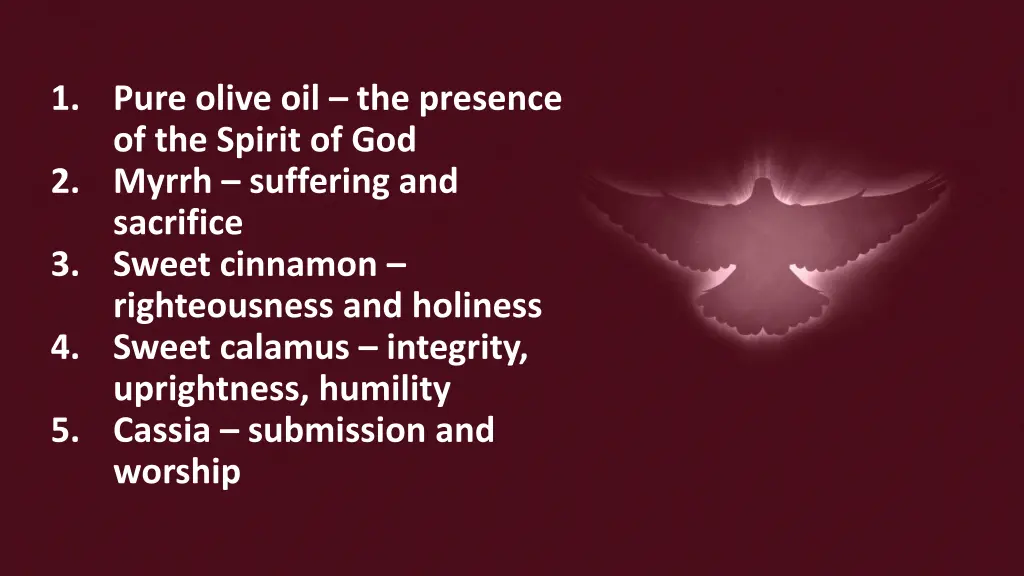 1. Pure olive oil – the presence of the Spirit of God
2. Myrrh – suffering and sacrifice
3. Sweet cinnamon – righteousness and holiness
4. Sweet calamus – integrity, uprightness, humility
5. Cassia – submission and worship